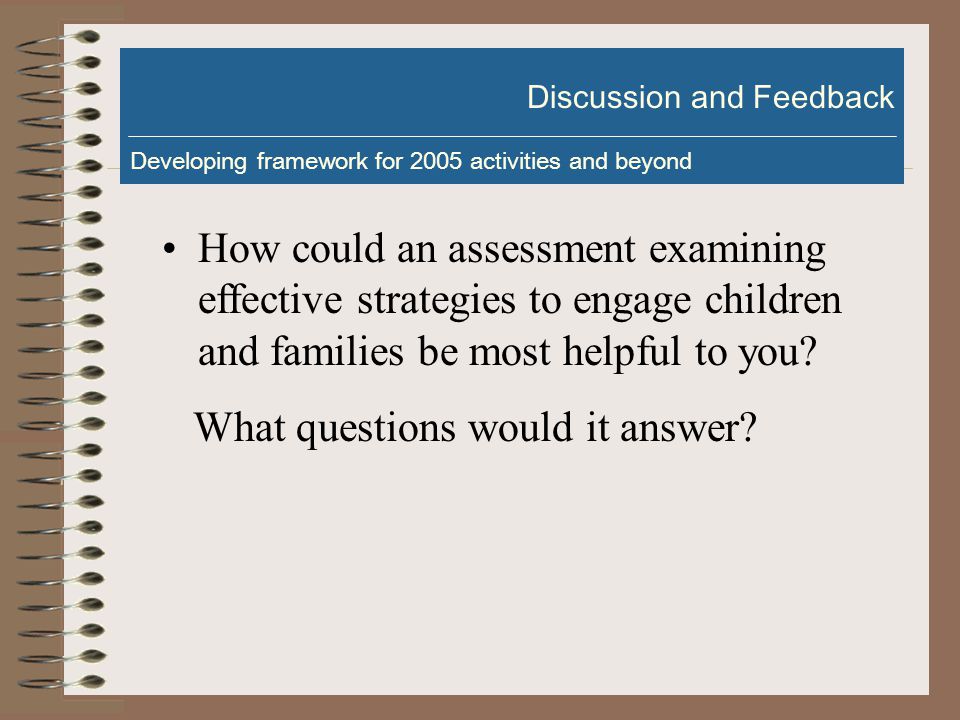 Discussion and Feedback

Developing framework for 2005 activities and beyond

• How could an assessment examining effective strategies to engage children and families be most helpful to you?

What questions would it answer?